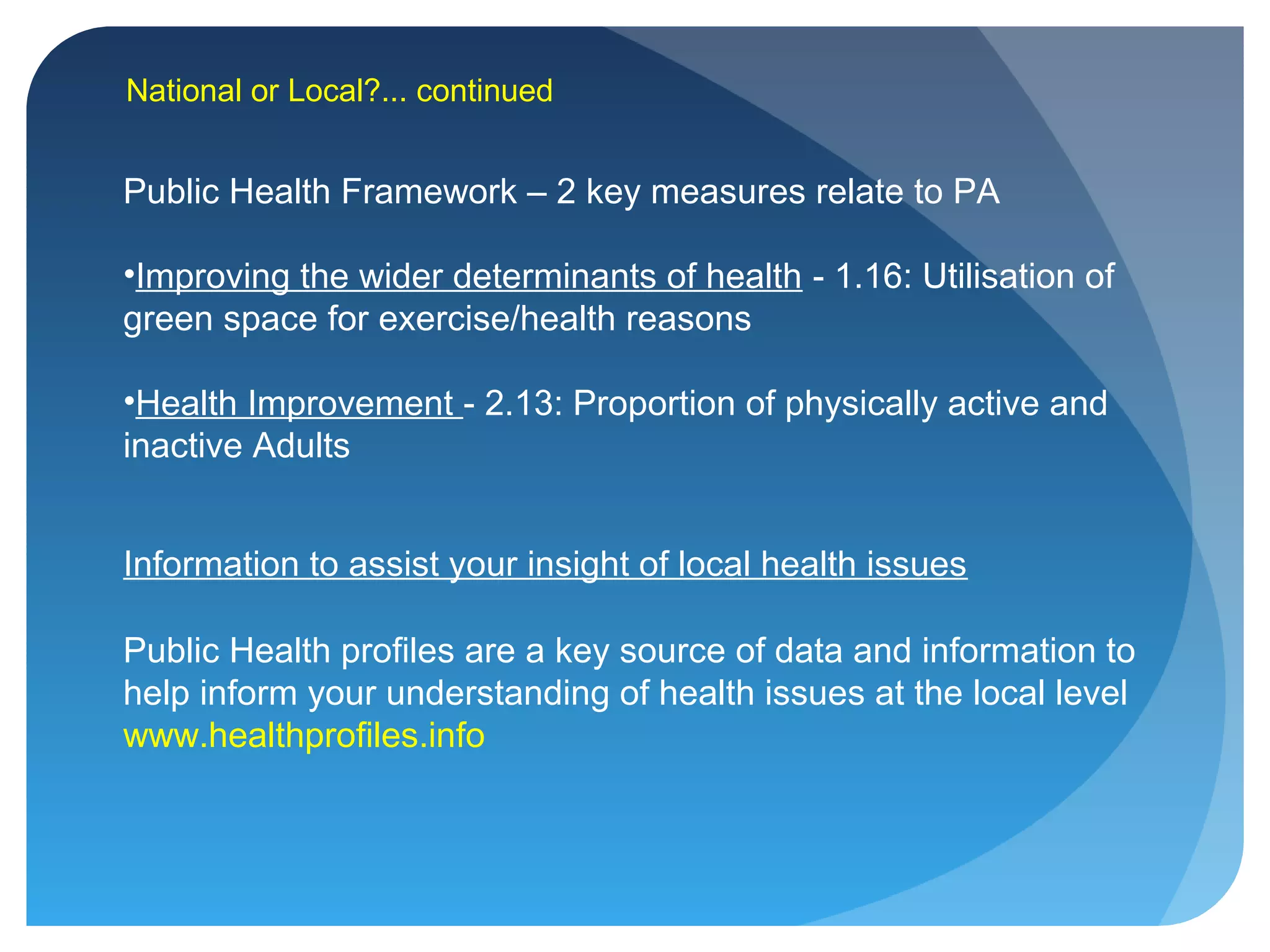 National or Local?... continued

Public Health Framework – 2 key measures relate to PA

•Improving the wider determinants of health - 1.16: Utilisation of green space for exercise/health reasons

•Health Improvement - 2.13: Proportion of physically active and inactive Adults

Information to assist your insight of local health issues

Public Health profiles are a key source of data and information to help inform your understanding of health issues at the local level www.healthprofiles.info